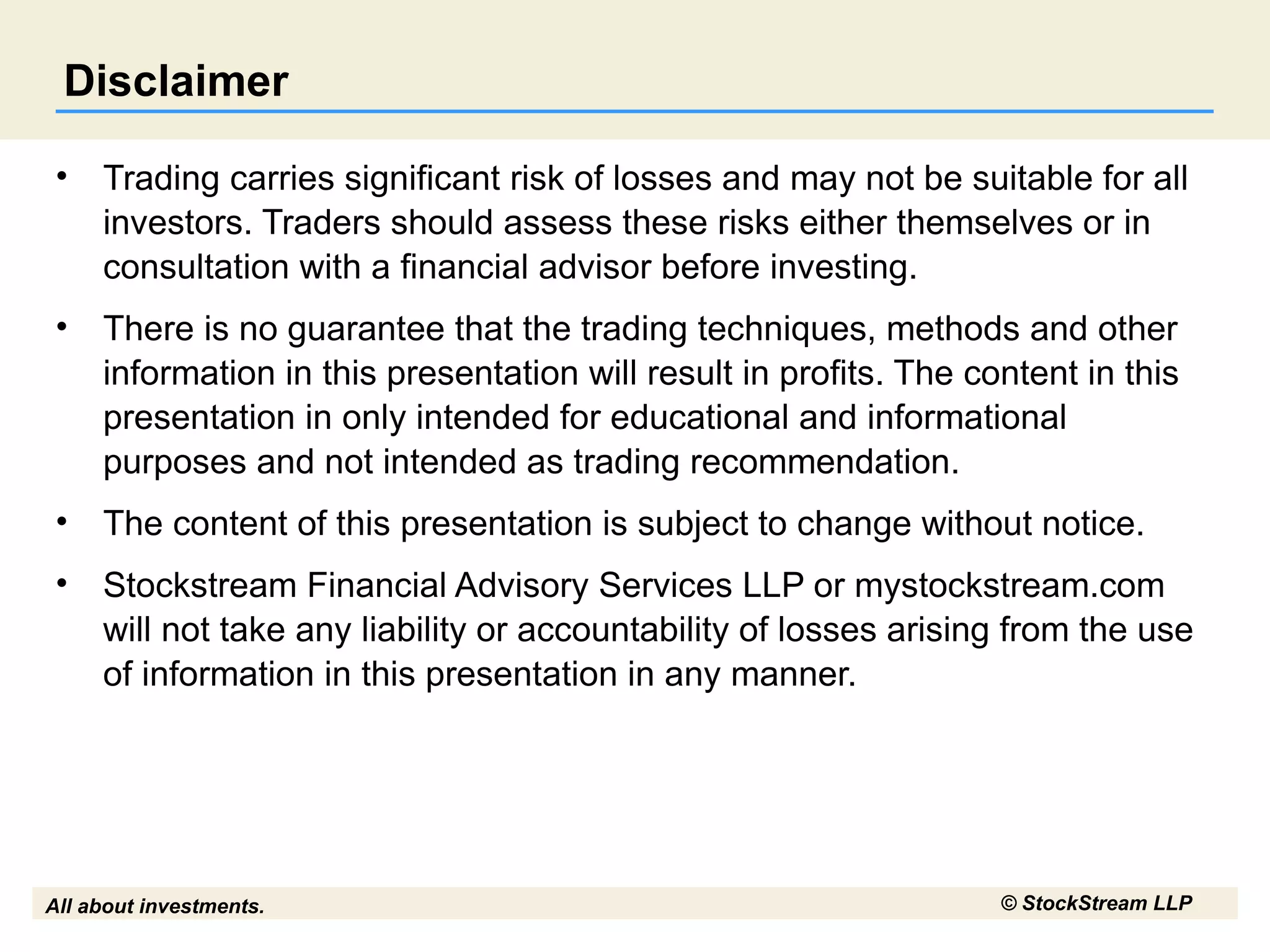 Disclaimer

• Trading carries significant risk of losses and may not be suitable for all investors. Traders should assess these risks either themselves or in consultation with a financial advisor before investing.

• There is no guarantee that the trading techniques, methods and other information in this presentation will result in profits. The content in this presentation in only intended for educational and informational purposes and not intended as trading recommendation.

• The content of this presentation is subject to change without notice.

• Stockstream Financial Advisory Services LLP or mystockstream.com will not take any liability or accountability of losses arising from the use of information in this presentation in any manner.

All about investments.

© StockStream LLP